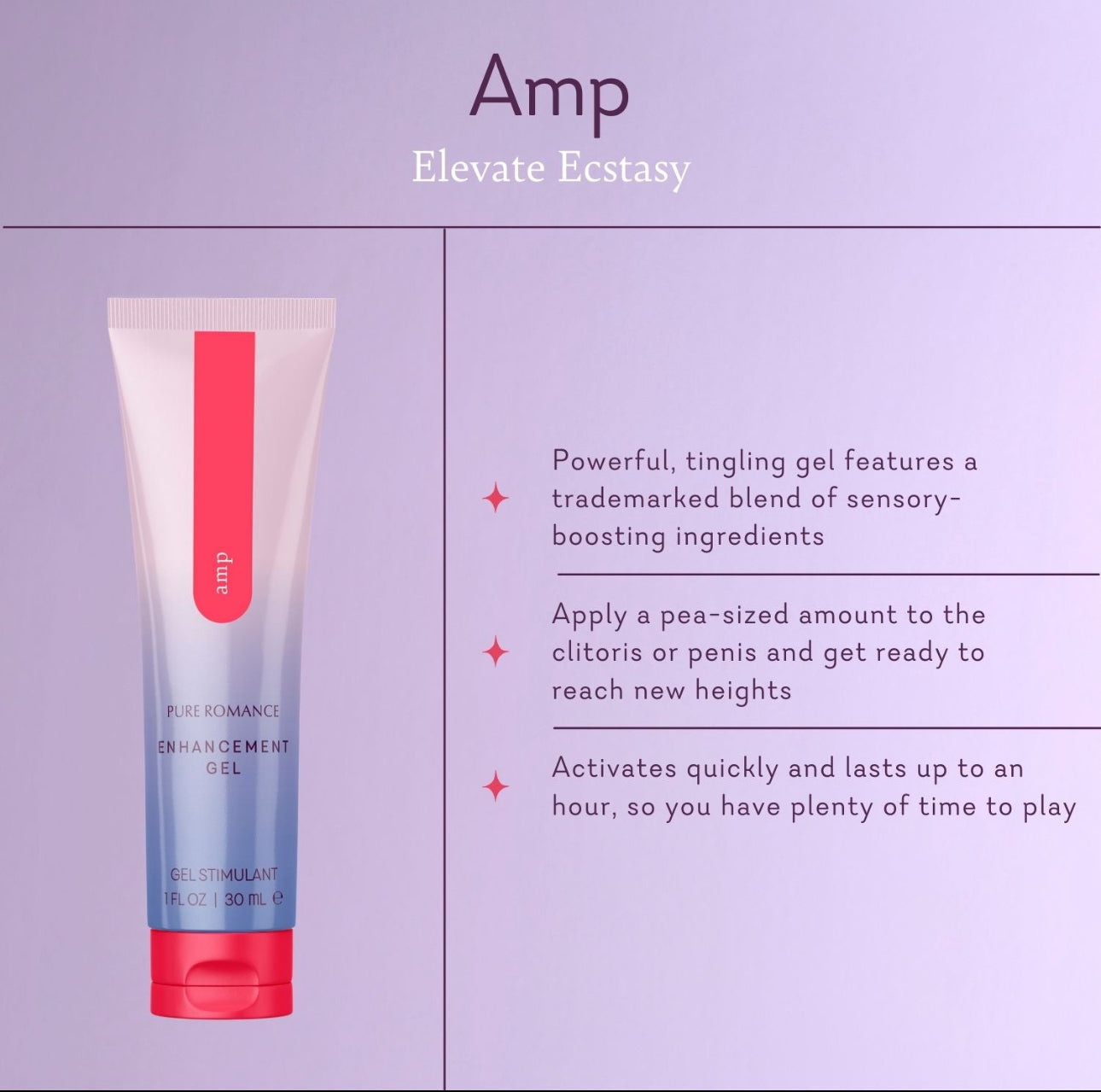 Amp
Elevate Ecstasy

amp

PURE ROMANCE
ENHANCEMENT GEL

GEL STIMULANT
1 FL OZ | 30 mL ℮

Powerful, tingling gel features a trademarked blend of sensory-boosting ingredients

Apply a pea-sized amount to the clitoris or penis and get ready to reach new heights

Activates quickly and lasts up to an hour, so you have plenty of time to play